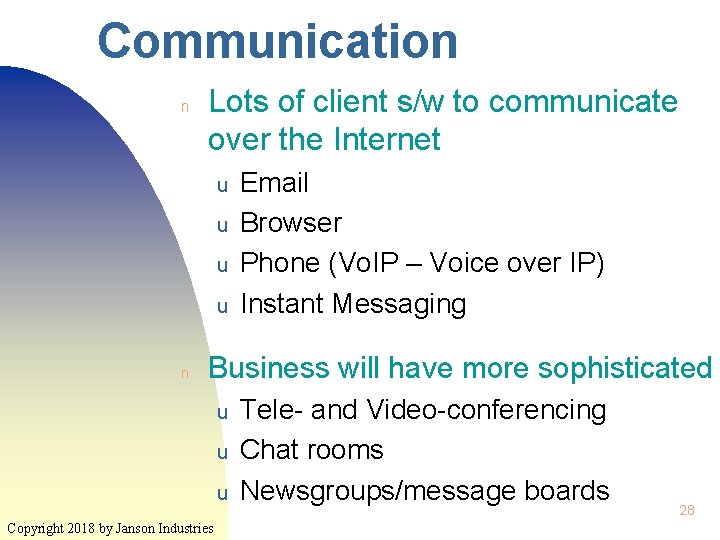 Communication

n Lots of client s/w to communicate over the Internet

u Email
u Browser
u Phone (VoIP – Voice over IP)
u Instant Messaging

n Business will have more sophisticated

u Tele- and Video-conferencing
u Chat rooms
u Newsgroups/message boards

28

Copyright 2018 by Janson Industries